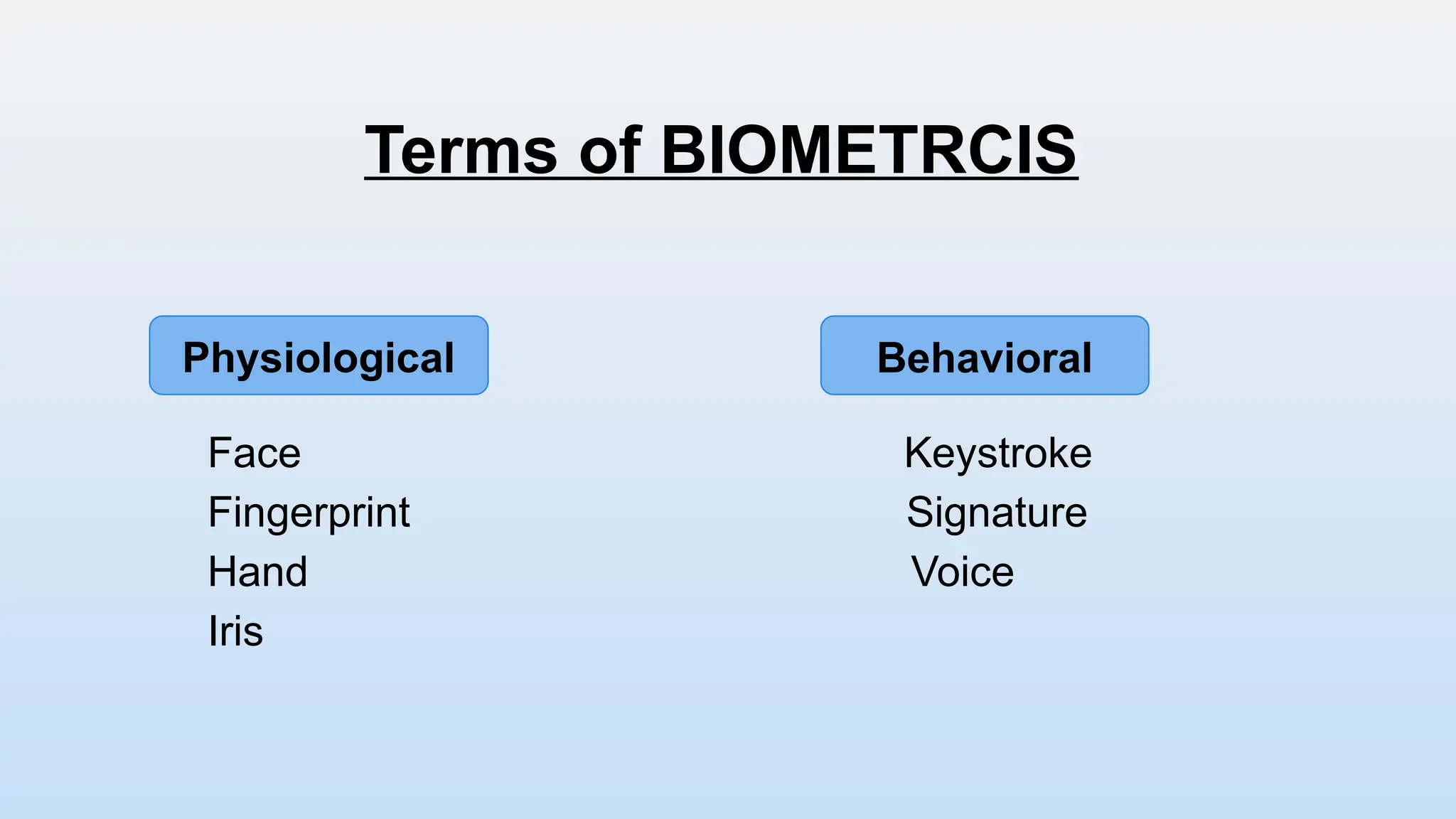 Terms of BIOMETRCIS

Physiological

Face
Fingerprint
Hand
Iris

Behavioral

Keystroke
Signature
Voice